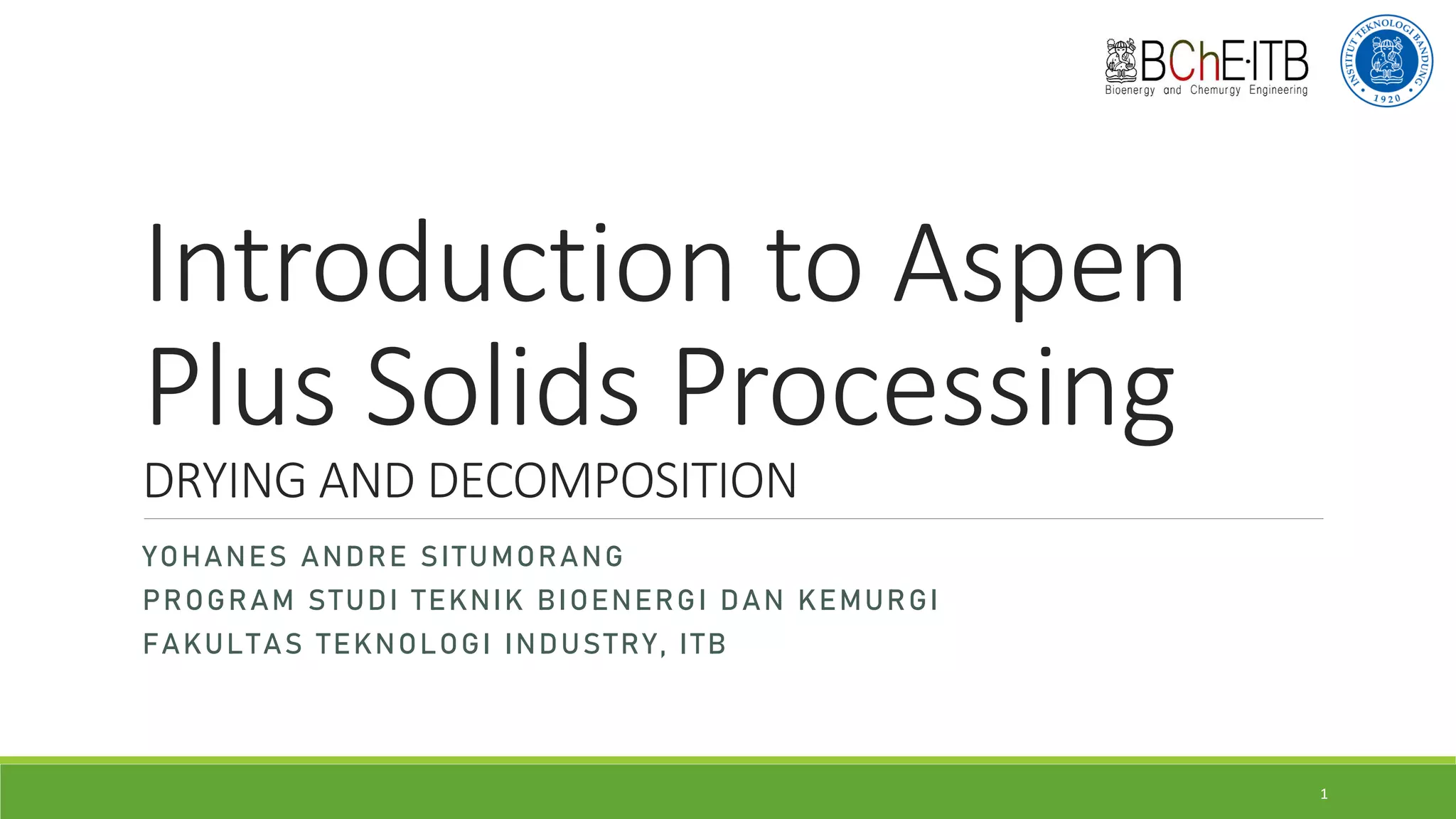 BChE·ITB
Bioenergy and Chemurgy Engineering

INSTITUT TEKNOLOGI BANDUNG
1920

Introduction to Aspen Plus Solids Processing

DRYING AND DECOMPOSITION

YOHANES ANDRE SITUMORANG
PROGRAM STUDI TEKNIK BIOENERGI DAN KEMURGI
FAKULTAS TEKNOLOGI INDUSTRY, ITB

1